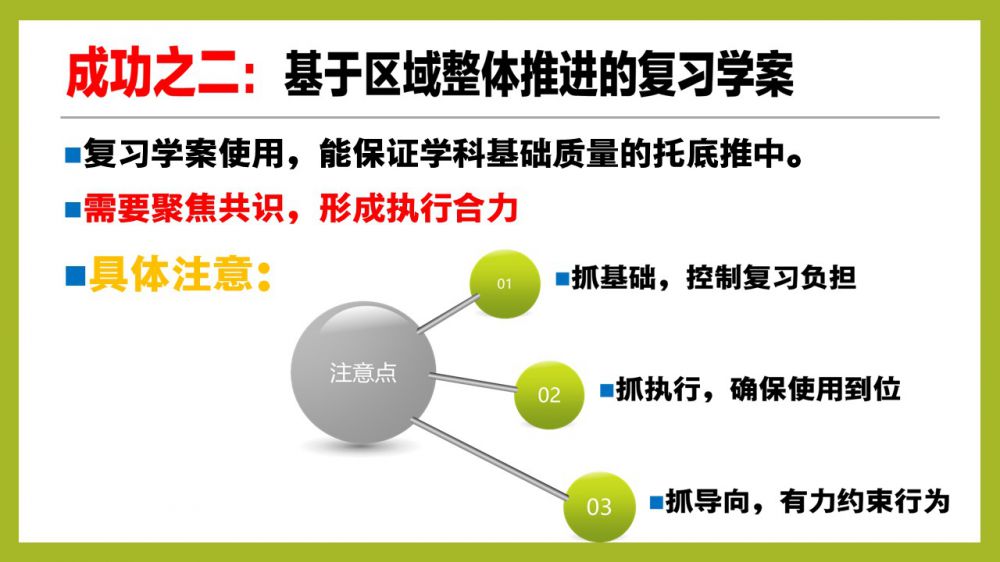 成功之二：基于区域整体推进的复习学案

■复习学案使用，能保证学科基础质量的托底推中。

■需要聚焦共识，形成执行合力

■具体注意：

注意点

01

■抓基础，控制复习负担

02

■抓执行，确保使用到位

03

■抓导向，有力约束行为